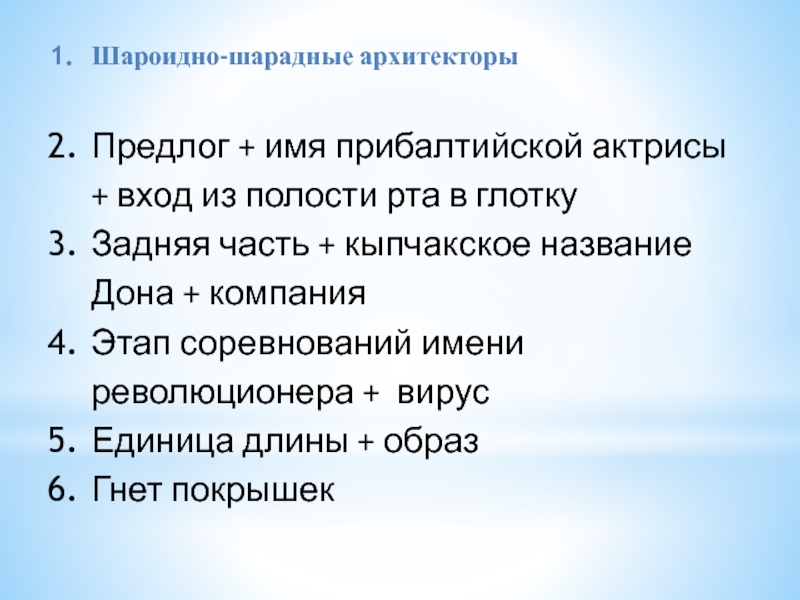 1. Шароидно-шарадные архитекторы

2. Предлог + имя прибалтийской актрисы + вход из полости рта в глотку
3. Задняя часть + кыпчакское название Дона + компания
4. Этап соревнований имени революционера + вирус
5. Единица длины + образ
6. Гнет покрышек